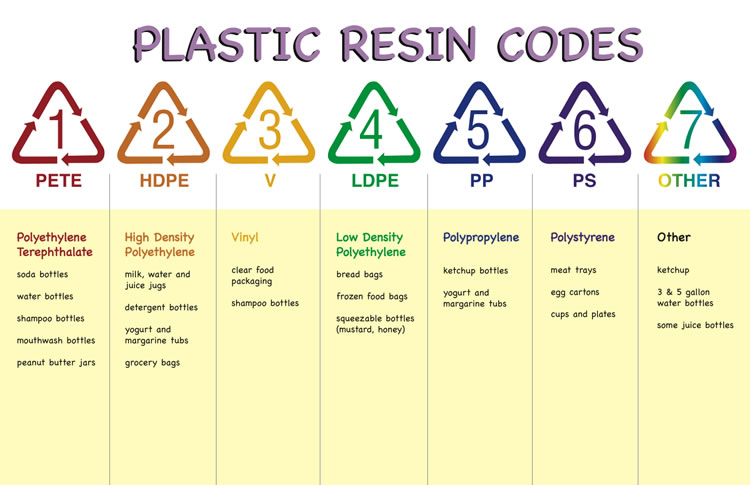 PLASTIC RESIN CODES

1
PETE

Polyethylene Terephthalate

soda bottles

water bottles

shampoo bottles

mouthwash bottles

peanut butter jars

2
HDPE

High Density Polyethylene

milk, water and juice jugs

detergent bottles

yogurt and margarine tubs

grocery bags

3
V

Vinyl

clear food packaging

shampoo bottles

4
LDPE

Low Density Polyethylene

bread bags

frozen food bags

squeezable bottles (mustard, honey)

5
PP

Polypropylene

ketchup bottles

yogurt and margarine tubs

6
PS

Polystyrene

meat trays

egg cartons

cups and plates

7
OTHER

Other

ketchup

3 & 5 gallon water bottles

some juice bottles